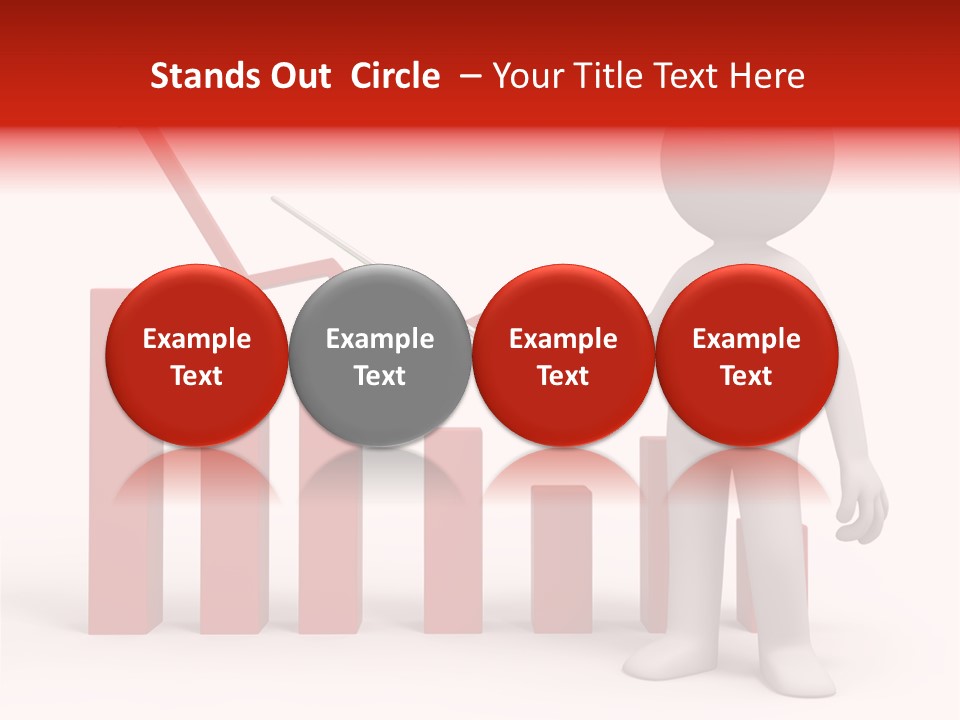 Stands Out Circle – Your Title Text Here

Example Text

Example Text

Example Text

Example Text